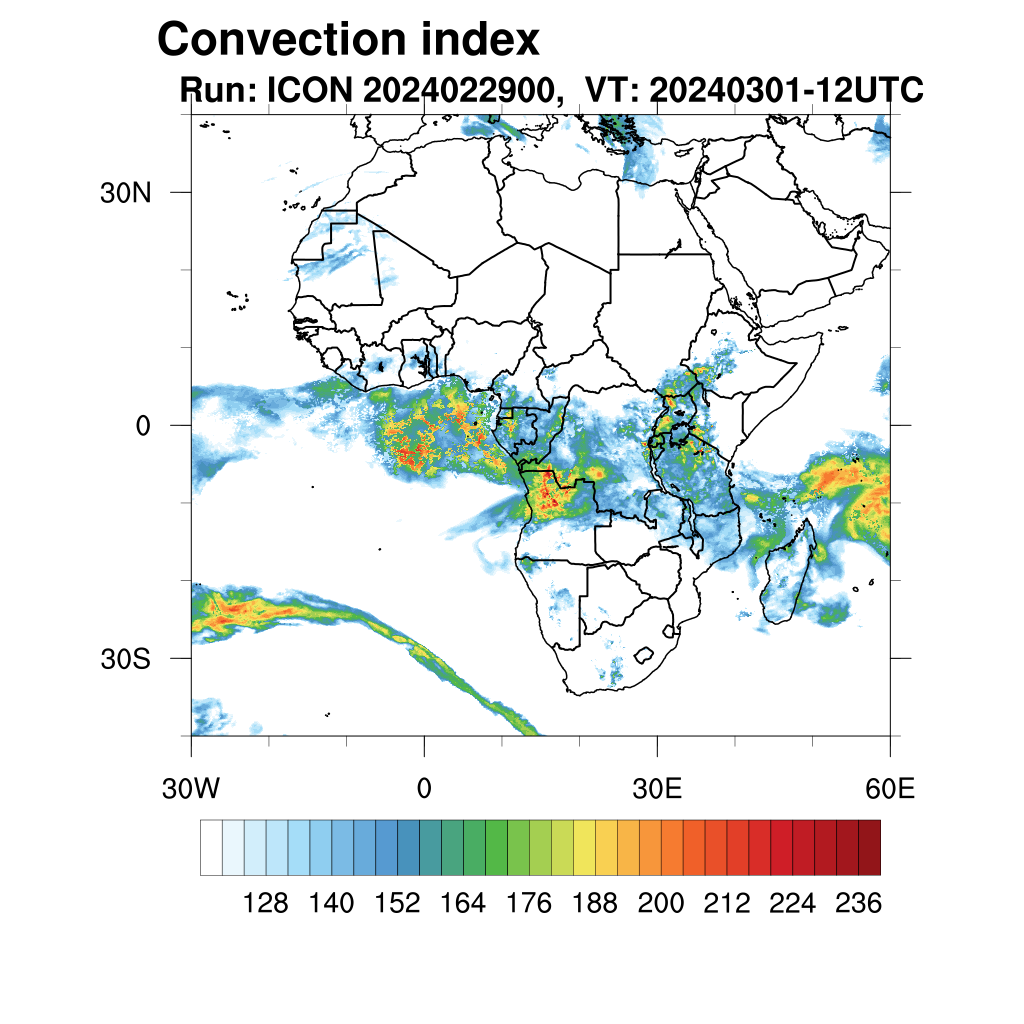 Convection index
Run: ICON 2024022900, VT: 20240301-12UTC

30N
0
30S
30W
0
30E
60E

128 140 152 164 176 188 200 212 224 236